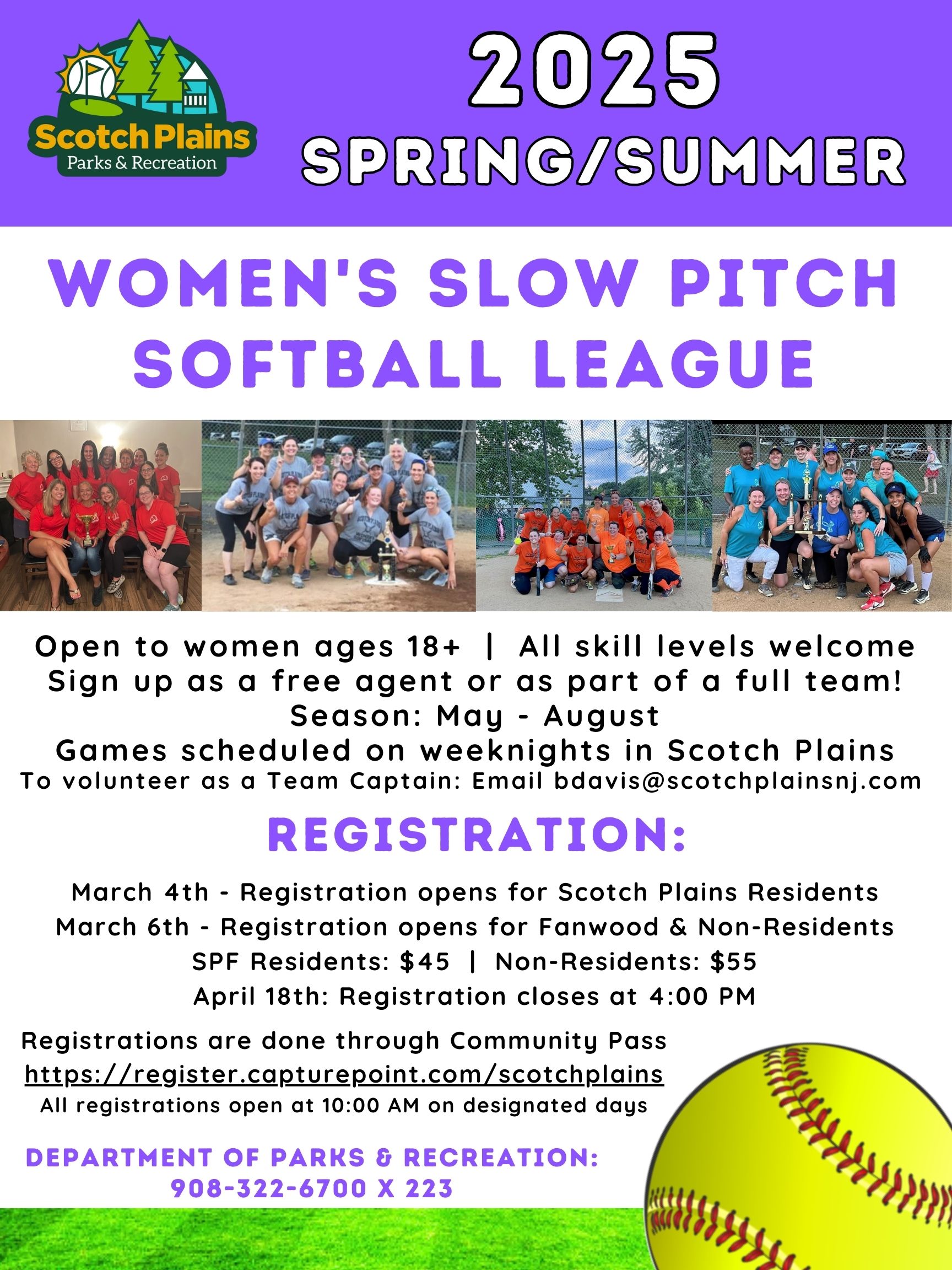 Scotch Plains
Parks & Recreation

2025
SPRING/SUMMER

WOMEN'S SLOW PITCH SOFTBALL LEAGUE

Open to women ages 18+ | All skill levels welcome
Sign up as a free agent or as part of a full team!
Season: May - August
Games scheduled on weeknights in Scotch Plains
To volunteer as a Team Captain: Email bdavis@scotchplainsnj.com

REGISTRATION:

March 4th - Registration opens for Scotch Plains Residents
March 6th - Registration opens for Fanwood & Non-Residents
SPF Residents: $45 | Non-Residents: $55
April 18th: Registration closes at 4:00 PM

Registrations are done through Community Pass
https://register.capturepoint.com/scotchplains
All registrations open at 10:00 AM on designated days

DEPARTMENT OF PARKS & RECREATION:
908-322-6700 X 223